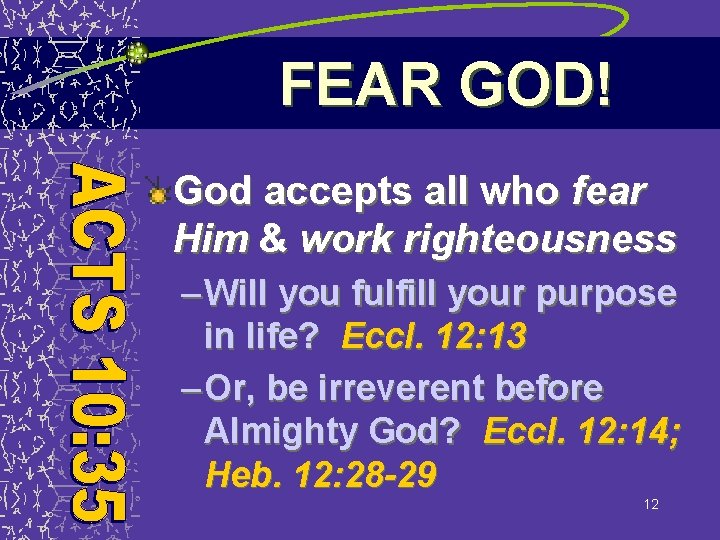 FEAR GOD!

ACTS 10:35

God accepts all who fear Him & work righteousness

– Will you fulfill your purpose in life? Eccl. 12:13

– Or, be irreverent before Almighty God? Eccl. 12:14; Heb. 12:28-29

12